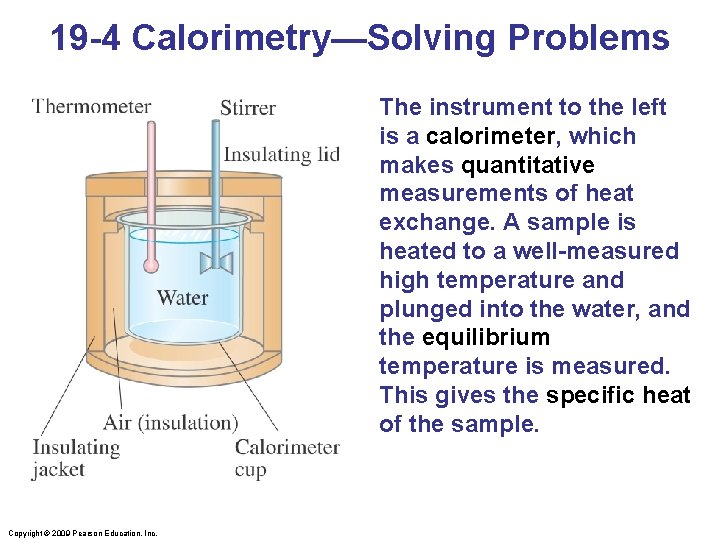 19-4 Calorimetry—Solving Problems

Thermometer

Stirrer

Insulating lid

Water

Air (insulation)

Insulating jacket

Calorimeter cup

The instrument to the left is a calorimeter, which makes quantitative measurements of heat exchange. A sample is heated to a well-measured high temperature and plunged into the water, and the equilibrium temperature is measured. This gives the specific heat of the sample.

Copyright © 2009 Pearson Education, Inc.